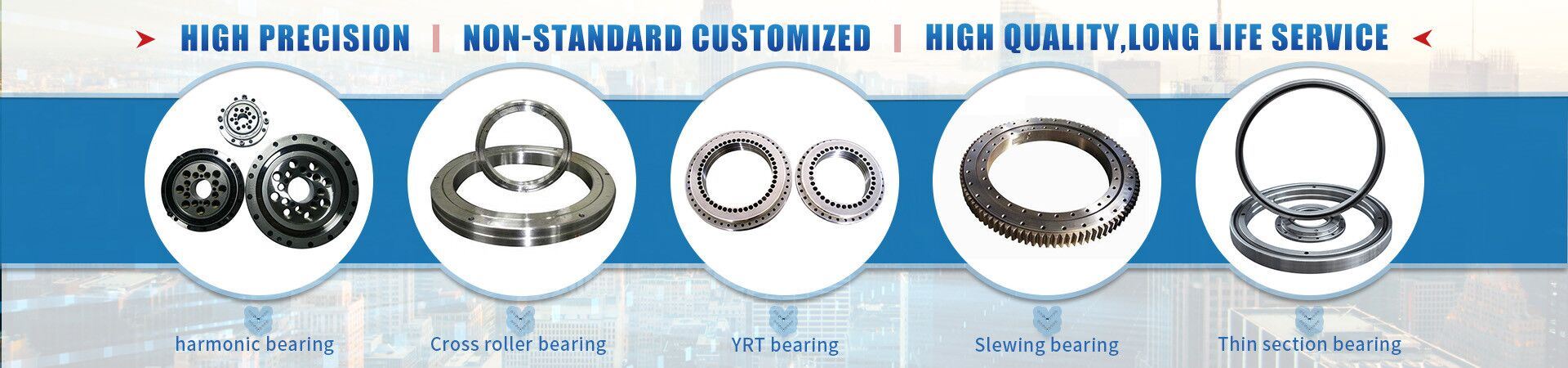 HIGH PRECISION | NON-STANDARD CUSTOMIZED | HIGH QUALITY,LONG LIFE SERVICE

harmonic bearing

Cross roller bearing

YRT bearing

Slewing bearing

Thin section bearing